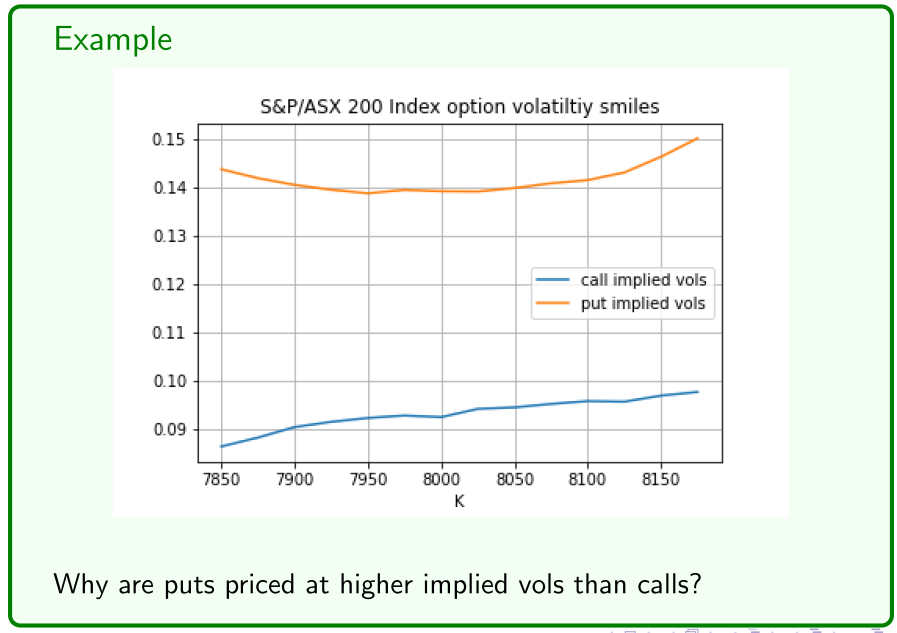 Example

S&P/ASX 200 Index option volatiltiy smiles

0.15
0.14
0.13
0.12
0.11
0.10
0.09

call implied vols
put implied vols

7850 7900 7950 8000 8050 8100 8150
K

Why are puts priced at higher implied vols than calls?